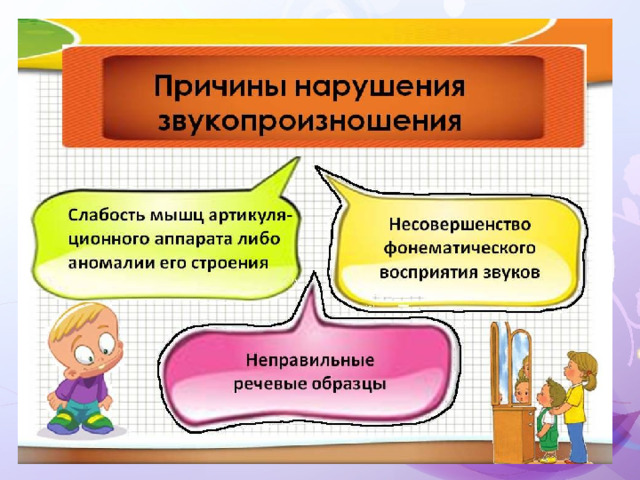 Причины нарушения звукопроизношения

Слабость мышц артикуляционного аппарата либо аномалии его строения

Несовершенство фонематического восприятия звуков

Неправильные речевые образцы